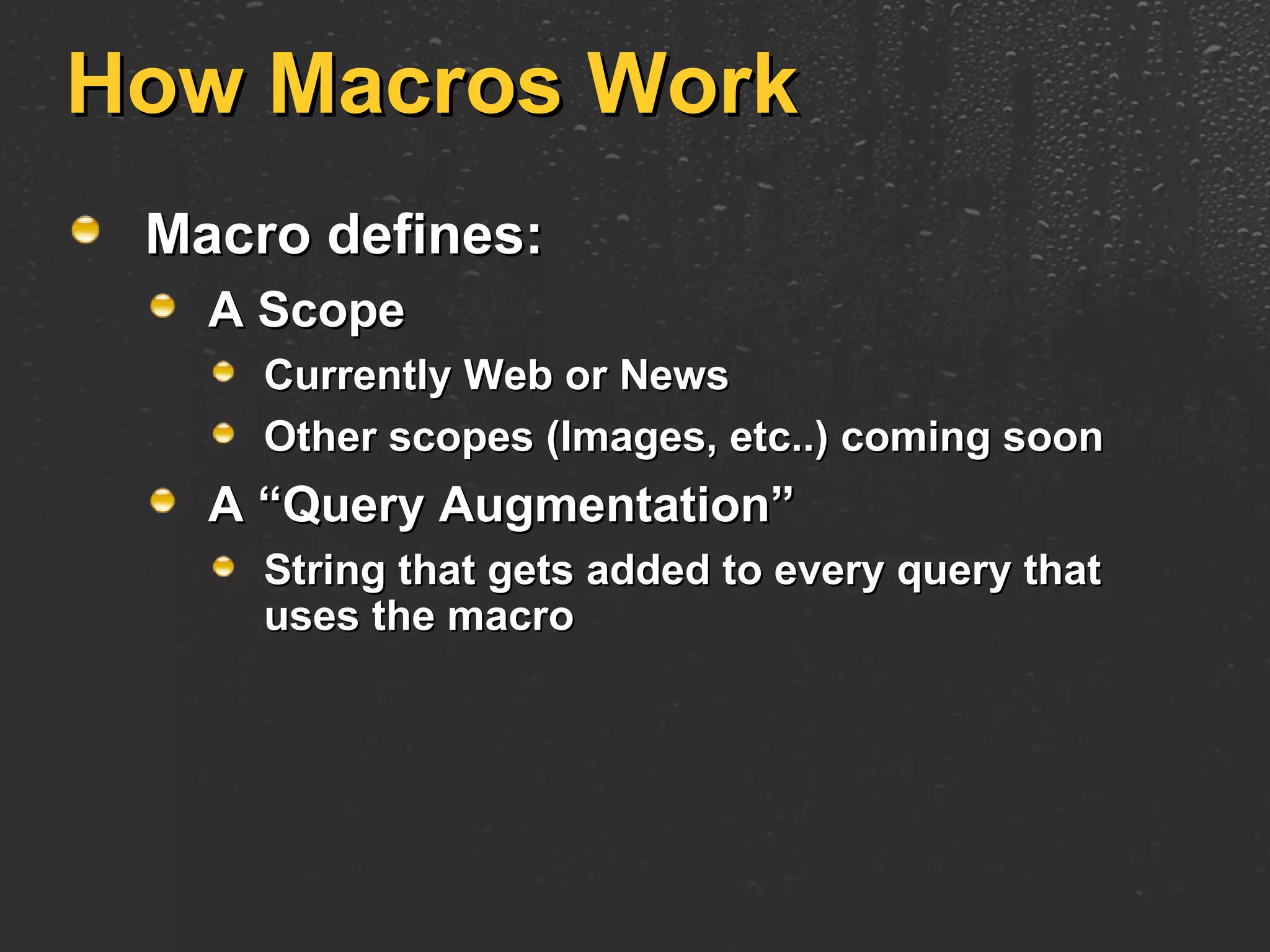 How Macros Work

Macro defines:

A Scope

Currently Web or News

Other scopes (Images, etc..) coming soon

A “Query Augmentation”

String that gets added to every query that uses the macro